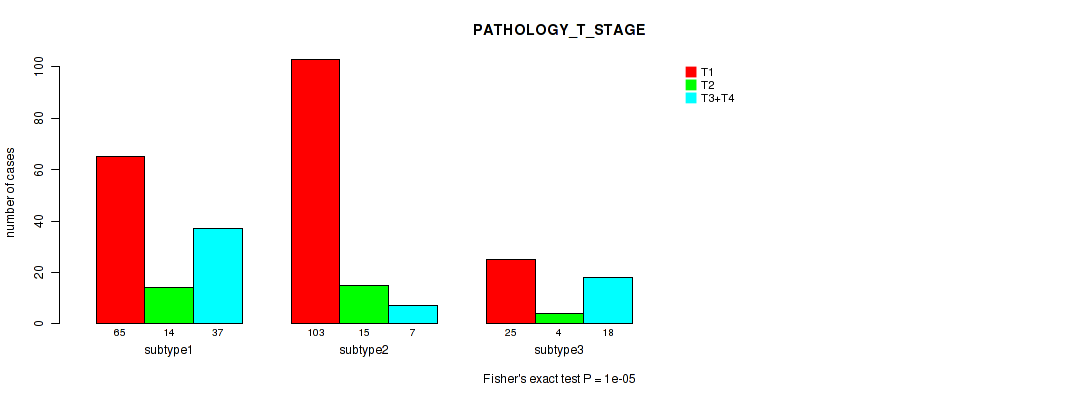 PATHOLOGY_T_STAGE

T1
T2
T3+T4

number of cases

0
20
40
60
80
100

65 14 37
subtype1

103 15 7
subtype2

25 4 18
subtype3

Fisher's exact test P = 1e-05